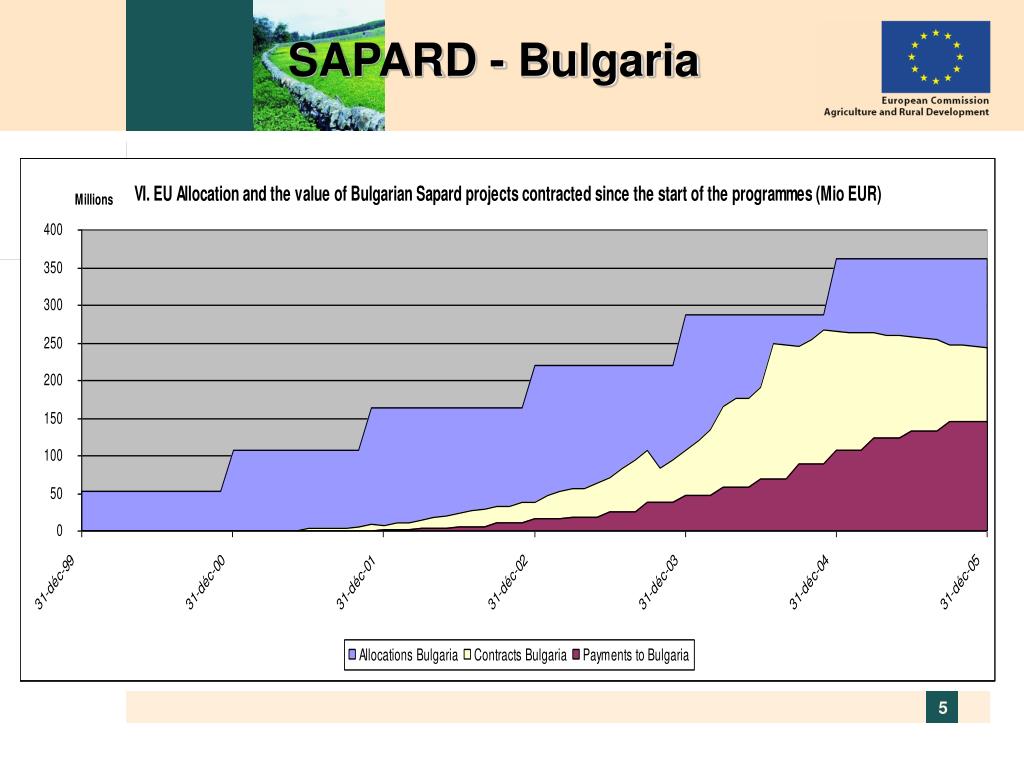 SAPARD - Bulgaria

European Commission
Agriculture and Rural Development

Millions

VI. EU Allocation and the value of Bulgarian Sapard projects contracted since the start of the programmes (Mio EUR)

400
350
300
250
200
150
100
50
0

31-déc-99
31-déc-00
31-déc-01
31-déc-02
31-déc-03
31-déc-04
31-déc-05

Allocations Bulgaria
Contracts Bulgaria
Payments to Bulgaria

5